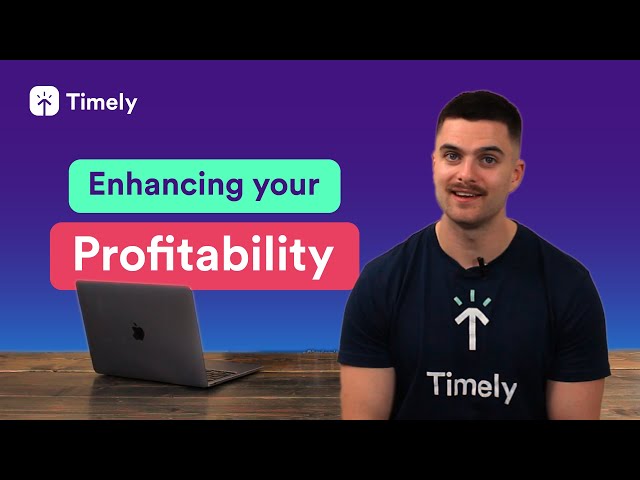 Timely

Enhancing your

Profitability

Timely